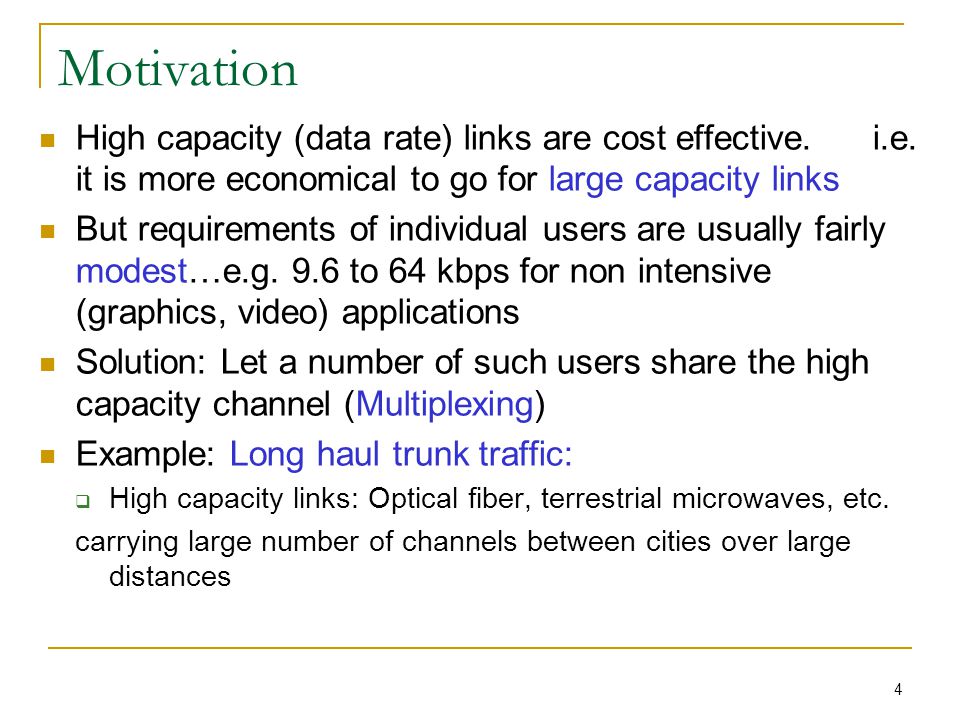 Motivation

High capacity (data rate) links are cost effective. i.e. it is more economical to go for large capacity links

But requirements of individual users are usually fairly modest…e.g. 9.6 to 64 kbps for non intensive (graphics, video) applications

Solution: Let a number of such users share the high capacity channel (Multiplexing)

Example: Long haul trunk traffic:

High capacity links: Optical fiber, terrestrial microwaves, etc.

carrying large number of channels between cities over large distances

4